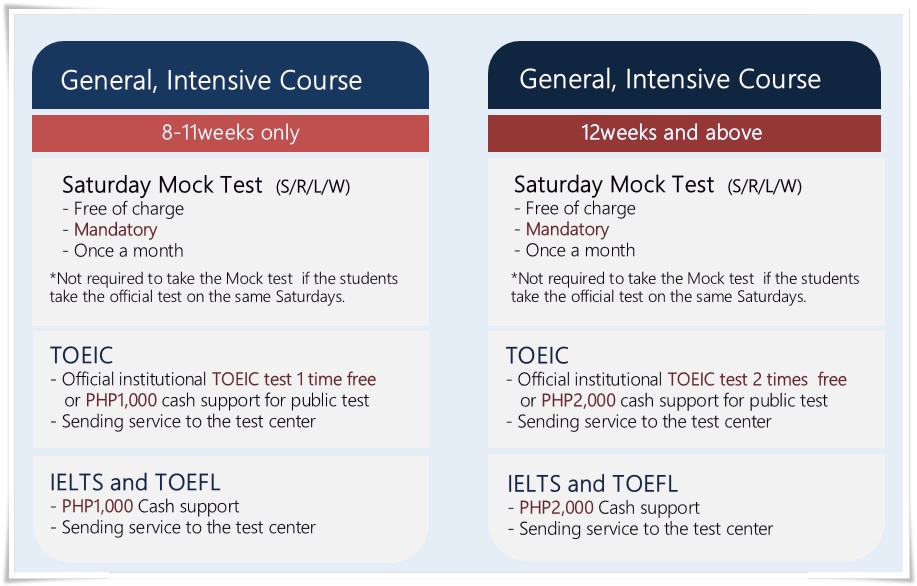 General, Intensive Course

8-11weeks only

Saturday Mock Test (S/R/L/W)
- Free of charge
- Mandatory
- Once a month

*Not required to take the Mock test if the students take the official test on the same Saturdays.

TOEIC
- Official institutional TOEIC test 1 time free or PHP1,000 cash support for public test
- Sending service to the test center

IELTS and TOEFL
- PHP1,000 Cash support
- Sending service to the test center

General, Intensive Course

12weeks and above

Saturday Mock Test (S/R/L/W)
- Free of charge
- Mandatory
- Once a month

*Not required to take the Mock test if the students take the official test on the same Saturdays.

TOEIC
- Official institutional TOEIC test 2 times free or PHP2,000 cash support for public test
- Sending service to the test center

IELTS and TOEFL
- PHP2,000 Cash support
- Sending service to the test center